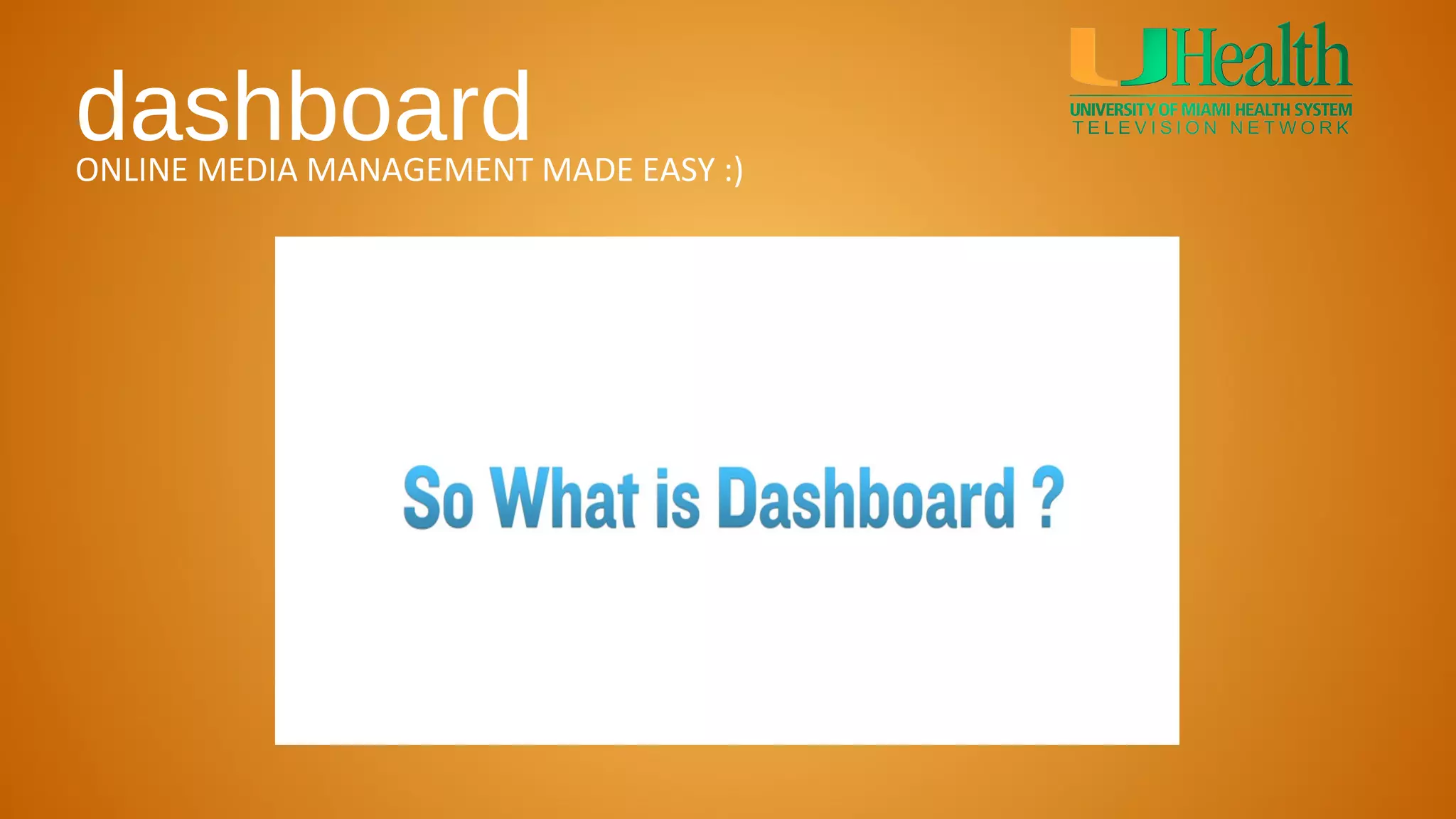 dashboard
ONLINE MEDIA MANAGEMENT MADE EASY :)

UHealth
UNIVERSITY OF MIAMI HEALTH SYSTEM
TELEVISION NETWORK

So What is Dashboard ?